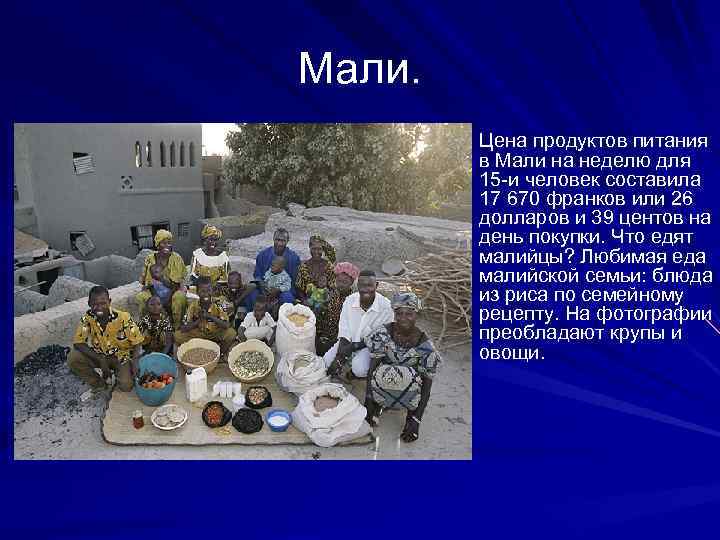 Мали.

Цена продуктов питания в Мали на неделю для 15-и человек составила 17 670 франков или 26 долларов и 39 центов на день покупки. Что едят малийцы? Любимая еда малийской семьи: блюда из риса по семейному рецепту. На фотографии преобладают крупы и овощи.